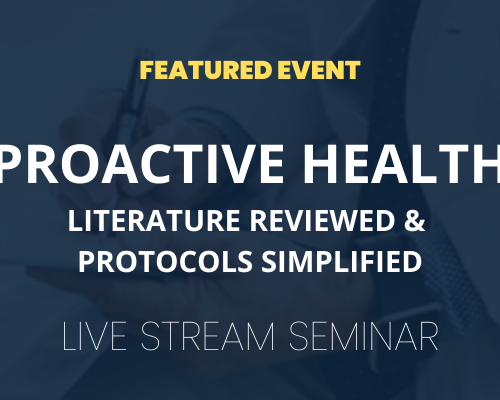 FEATURED EVENT

PROACTIVE HEALTH

LITERATURE REVIEWED &
PROTOCOLS SIMPLIFIED

LIVE STREAM SEMINAR